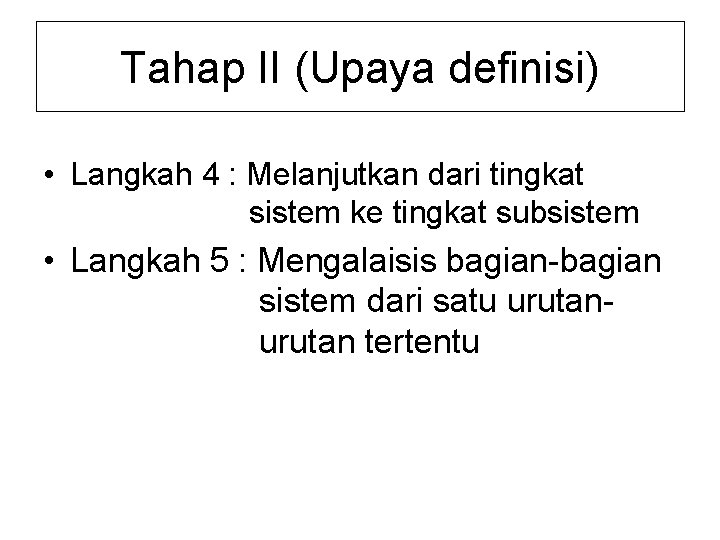 Tahap II (Upaya definisi)

• Langkah 4 : Melanjutkan dari tingkat sistem ke tingkat subsistem

• Langkah 5 : Mengalaisis bagian-bagian sistem dari satu urutan-urutan tertentu